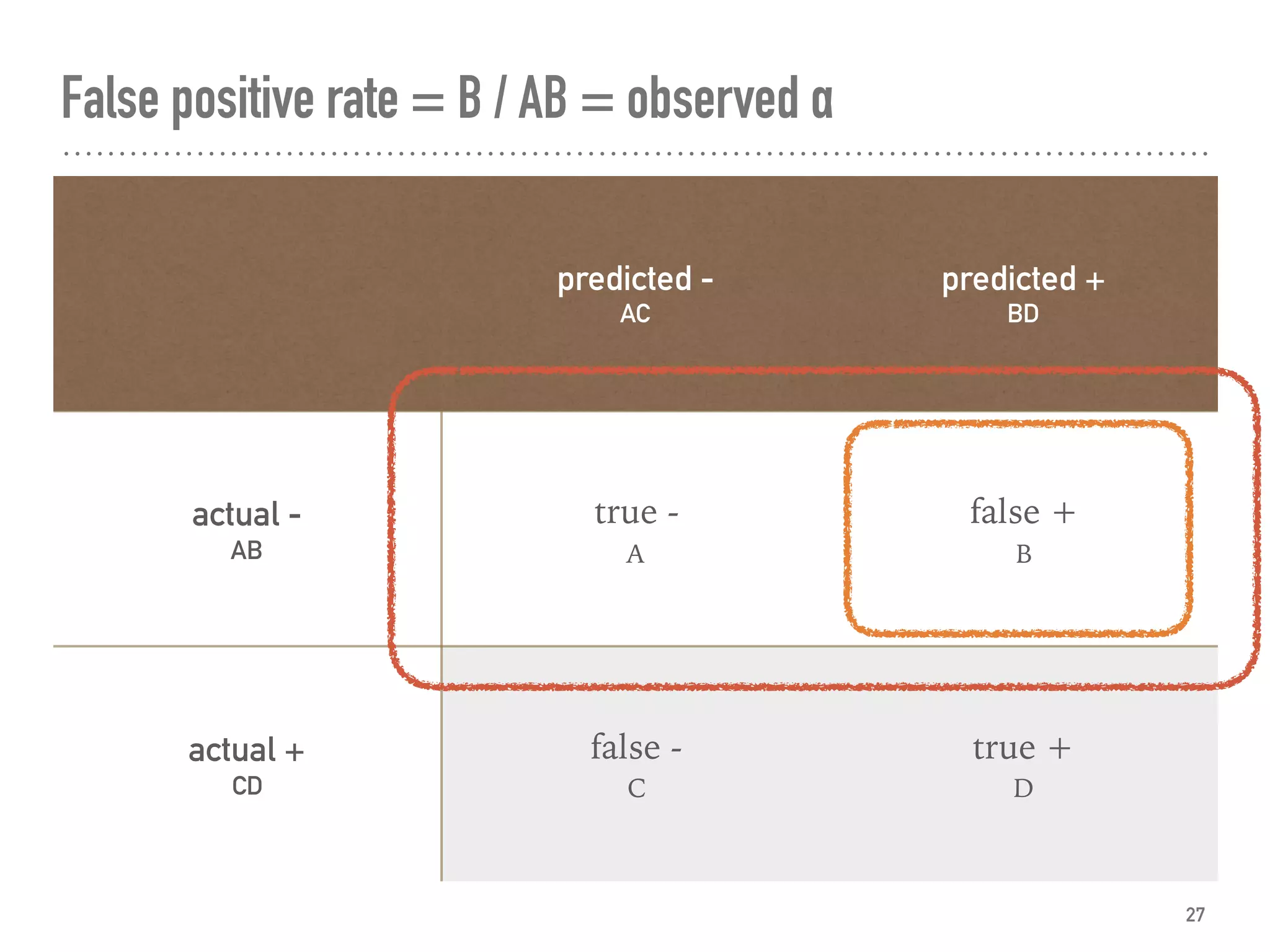 False positive rate = B / AB = observed α

| | predicted - AC | predicted + BD |
|---|---|---|
| actual - AB | true - A | false + B |
| actual + CD | false - C | true + D |

27